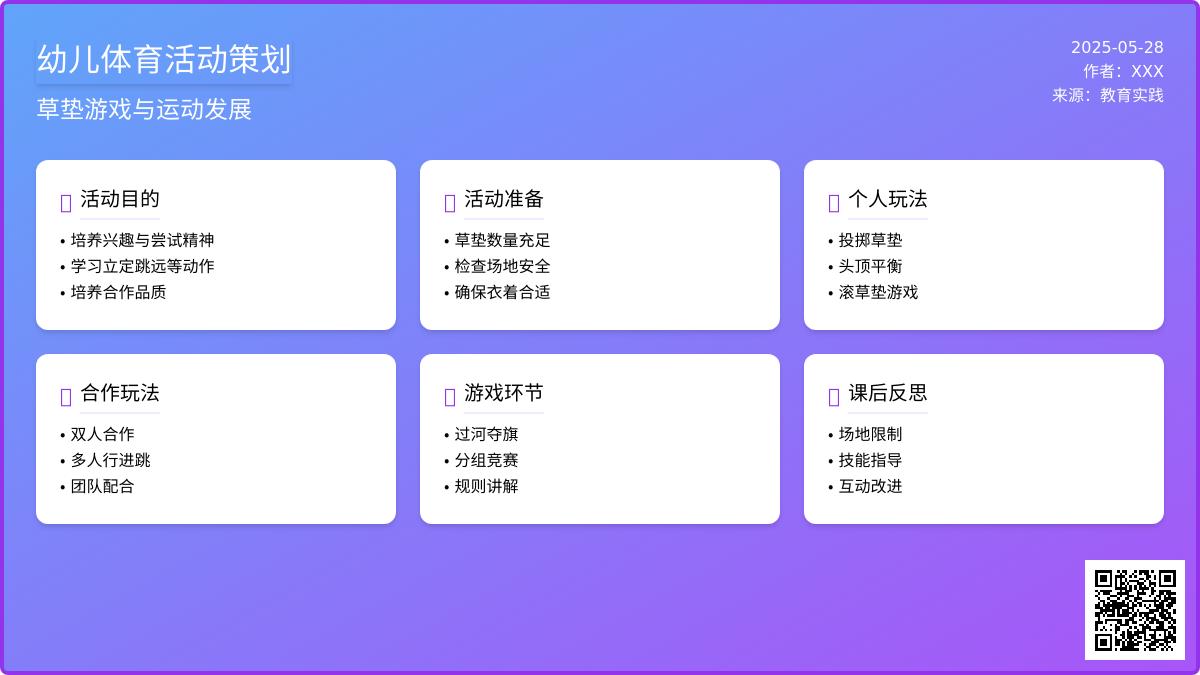 幼儿体育活动策划

草垫游戏与运动发展

2025-05-28
作者：XXX
来源：教育实践

活动目的
• 培养兴趣与尝试精神
• 学习立定跳远等动作
• 培养合作品质

活动准备
• 草垫数量充足
• 检查场地安全
• 确保衣着合适

个人玩法
• 投掷草垫
• 头顶平衡
• 滚草垫游戏

合作玩法
• 双人合作
• 多人行进跳
• 团队配合

游戏环节
• 过河夺旗
• 分组竞赛
• 规则讲解

课后反思
• 场地限制
• 技能指导
• 互动改进